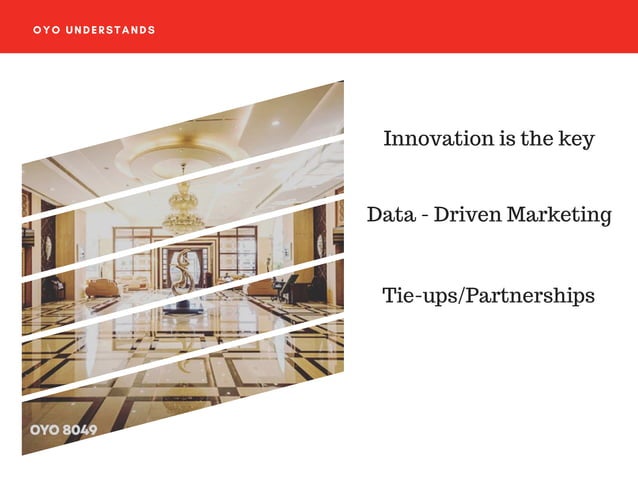 OYO UNDERSTANDS

Innovation is the key

Data - Driven Marketing

Tie-ups/Partnerships

OYO 8049